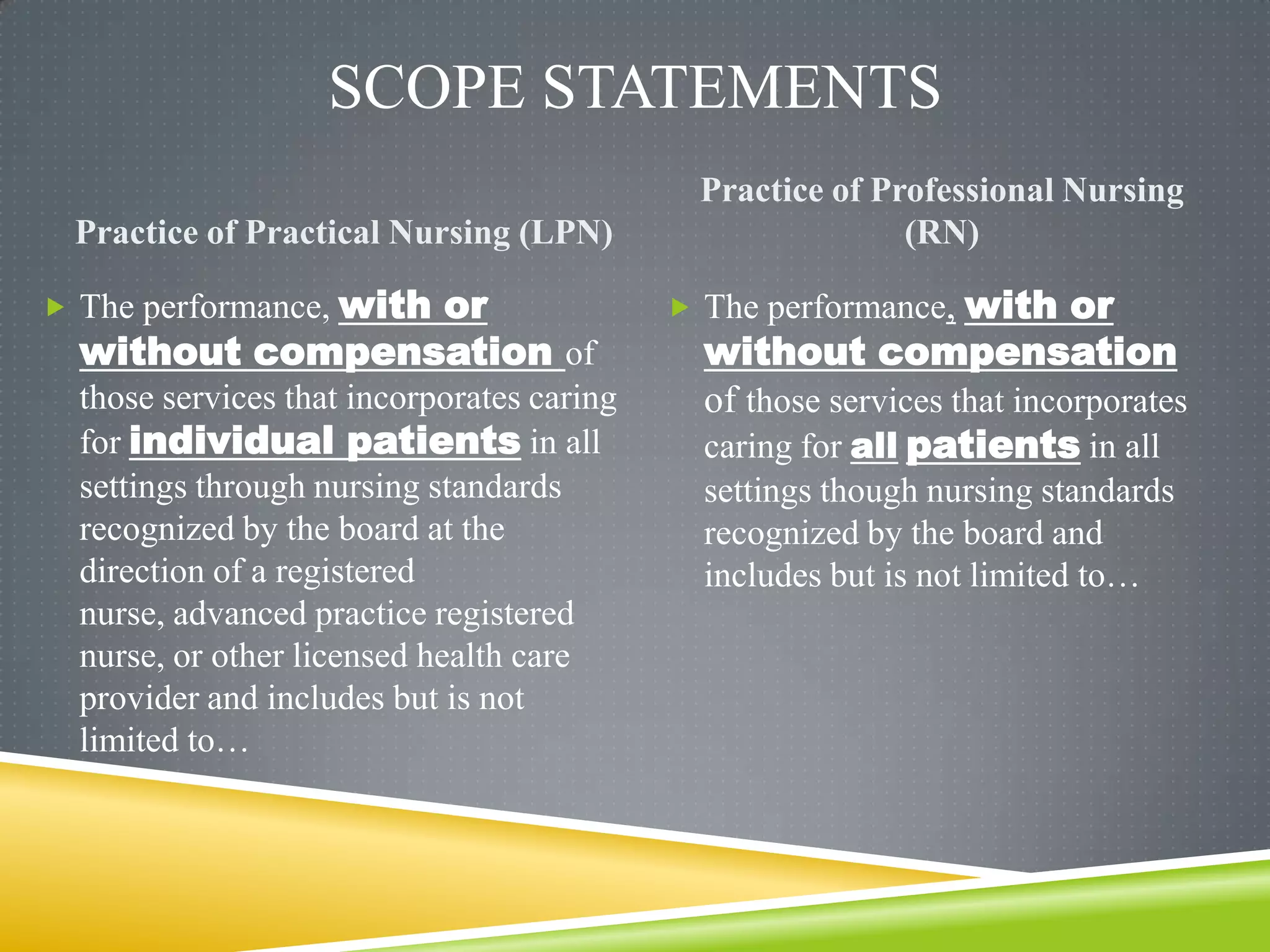 SCOPE STATEMENTS

Practice of Practical Nursing (LPN)

The performance, with or without compensation of those services that incorporates caring for individual patients in all settings through nursing standards recognized by the board at the direction of a registered nurse, advanced practice registered nurse, or other licensed health care provider and includes but is not limited to…

Practice of Professional Nursing (RN)

The performance, with or without compensation of those services that incorporates caring for all patients in all settings though nursing standards recognized by the board and includes but is not limited to…